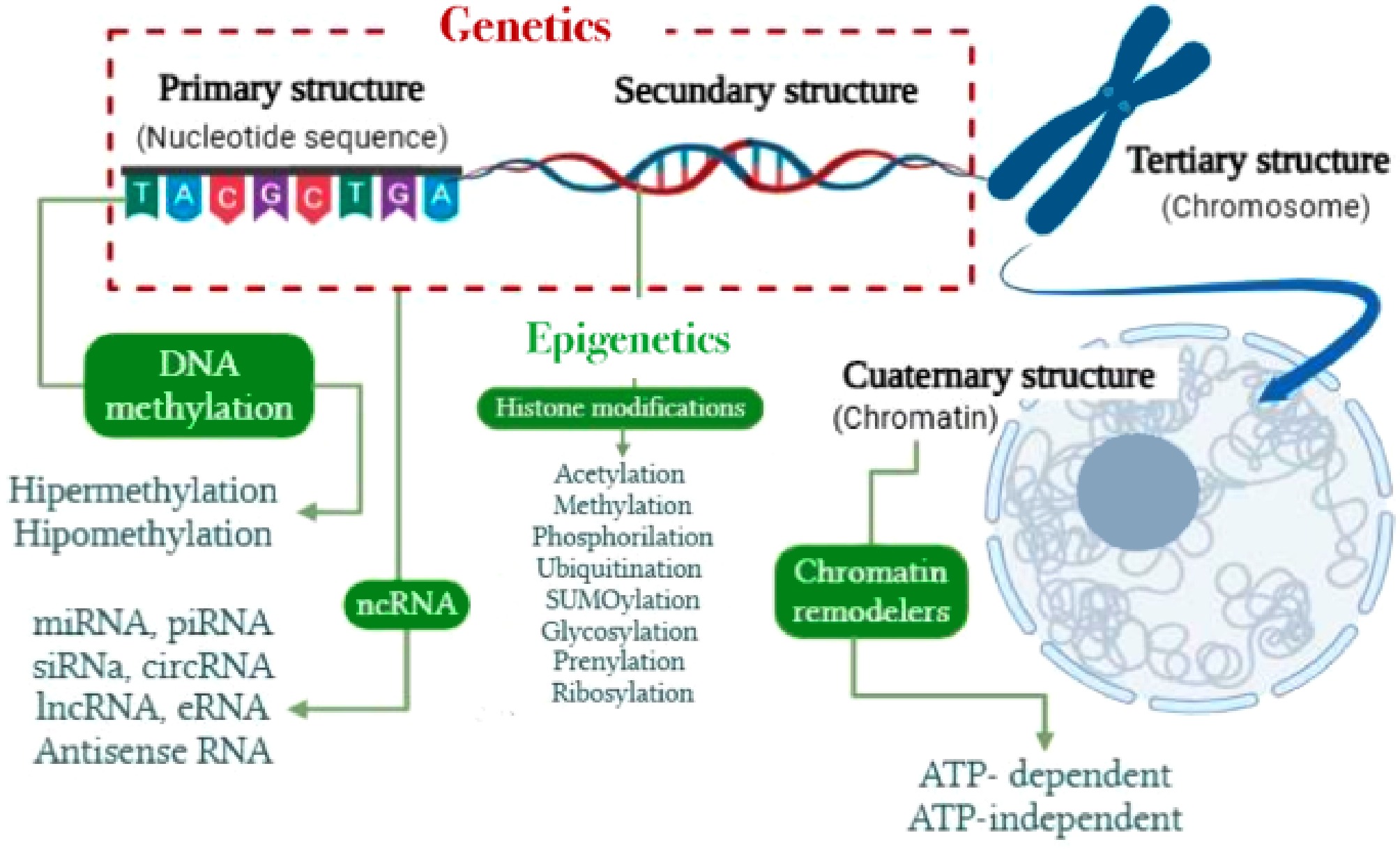 Genetics

Primary structure
(Nucleotide sequence)

T A C G C T G A

Secundary structure

Tertiary structure
(Chromosome)

Epigenetics

DNA methylation

Hipermethylation
Hipomethylation

ncRNA

miRNA, piRNA
siRNa, circRNA
lncRNA, eRNA
Antisense RNA

Histone modifications

Acetylation
Methylation
Phosphorilation
Ubiquitination
SUMOylation
Glycosylation
Prenylation
Ribosylation

Cuaternary structure
(Chromatin)

Chromatin remodelers

ATP- dependent
ATP-independent